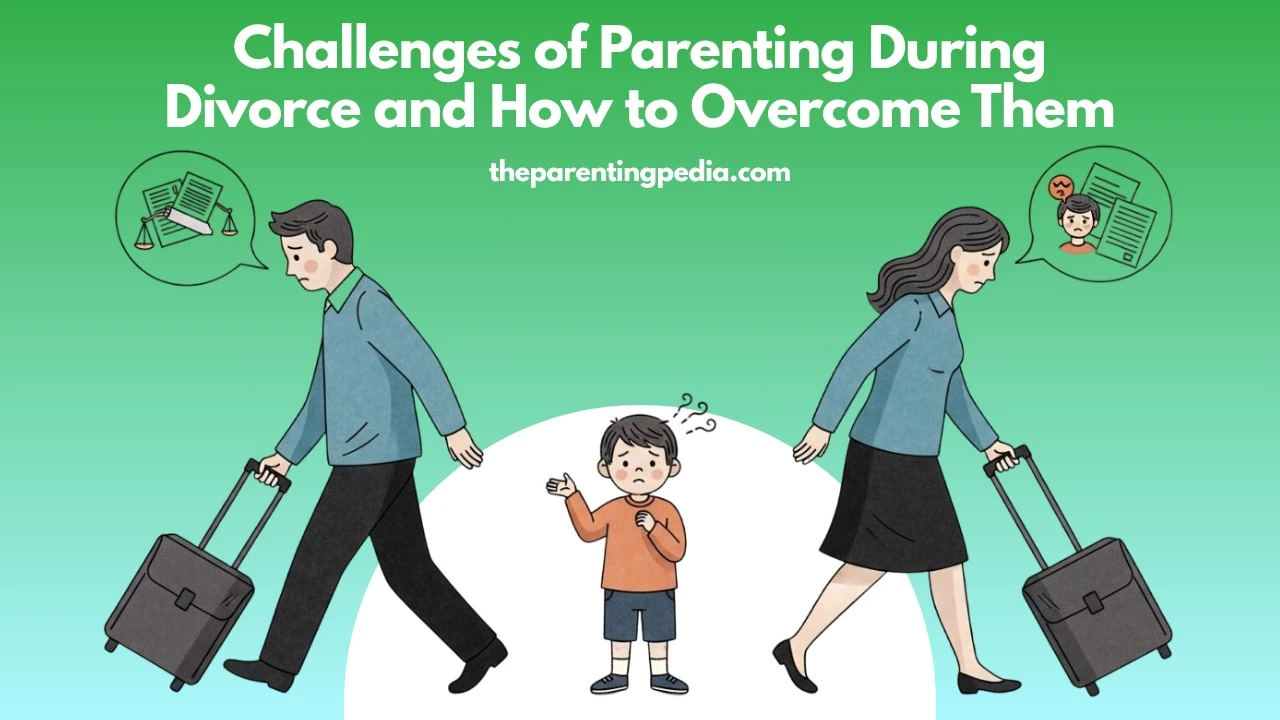 Challenges of Parenting During Divorce and How to Overcome Them

theparentingpedia.com